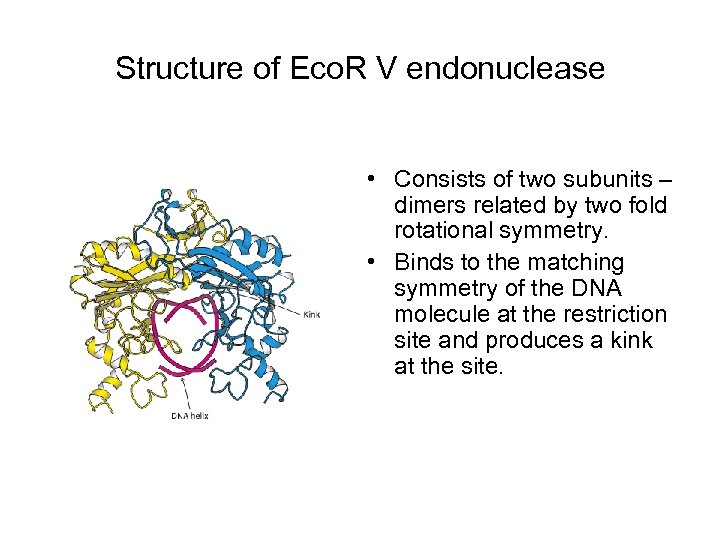 Structure of EcoR V endonuclease

Kink

DNA helix

• Consists of two subunits – dimers related by two fold rotational symmetry.

• Binds to the matching symmetry of the DNA molecule at the restriction site and produces a kink at the site.